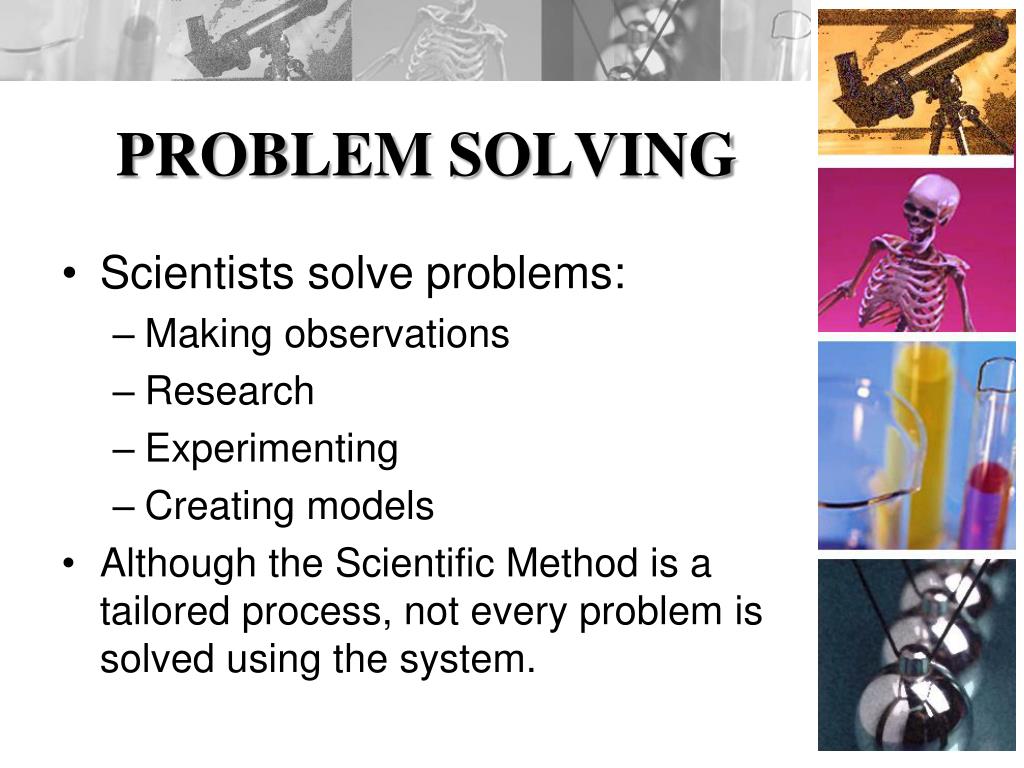 PROBLEM SOLVING

• Scientists solve problems:
– Making observations
– Research
– Experimenting
– Creating models
• Although the Scientific Method is a tailored process, not every problem is solved using the system.